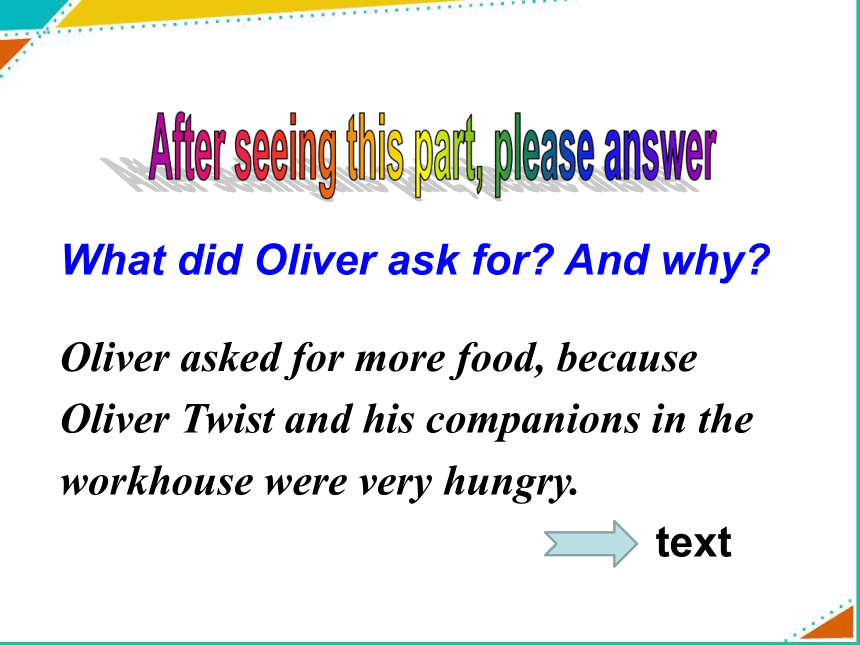 After seeing this part, please answer

What did Oliver ask for? And why?

Oliver asked for more food, because Oliver Twist and his companions in the workhouse were very hungry.

text